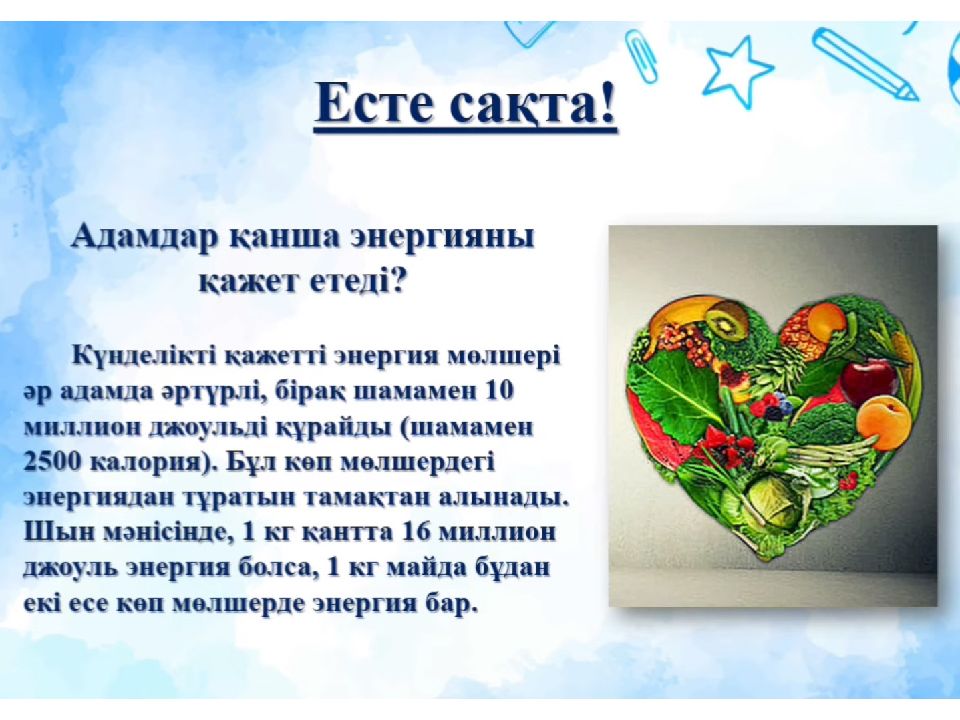 Есте сақта!

Адамдар қанша энергияны қажет етеді?

Күнделікті қажетті энергия мөлшері әр адамда әртүрлі, бірақ шамамен 10 миллион джоульді құрайды (шамамен 2500 калория). Бұл көп мөлшердегі энергиядан тұратын тамақтан алынады. Шын мәнісінде, 1 кг қантта 16 миллион джоуль энергия болса, 1 кг майда бұдан екі есе көп мөлшерде энергия бар.